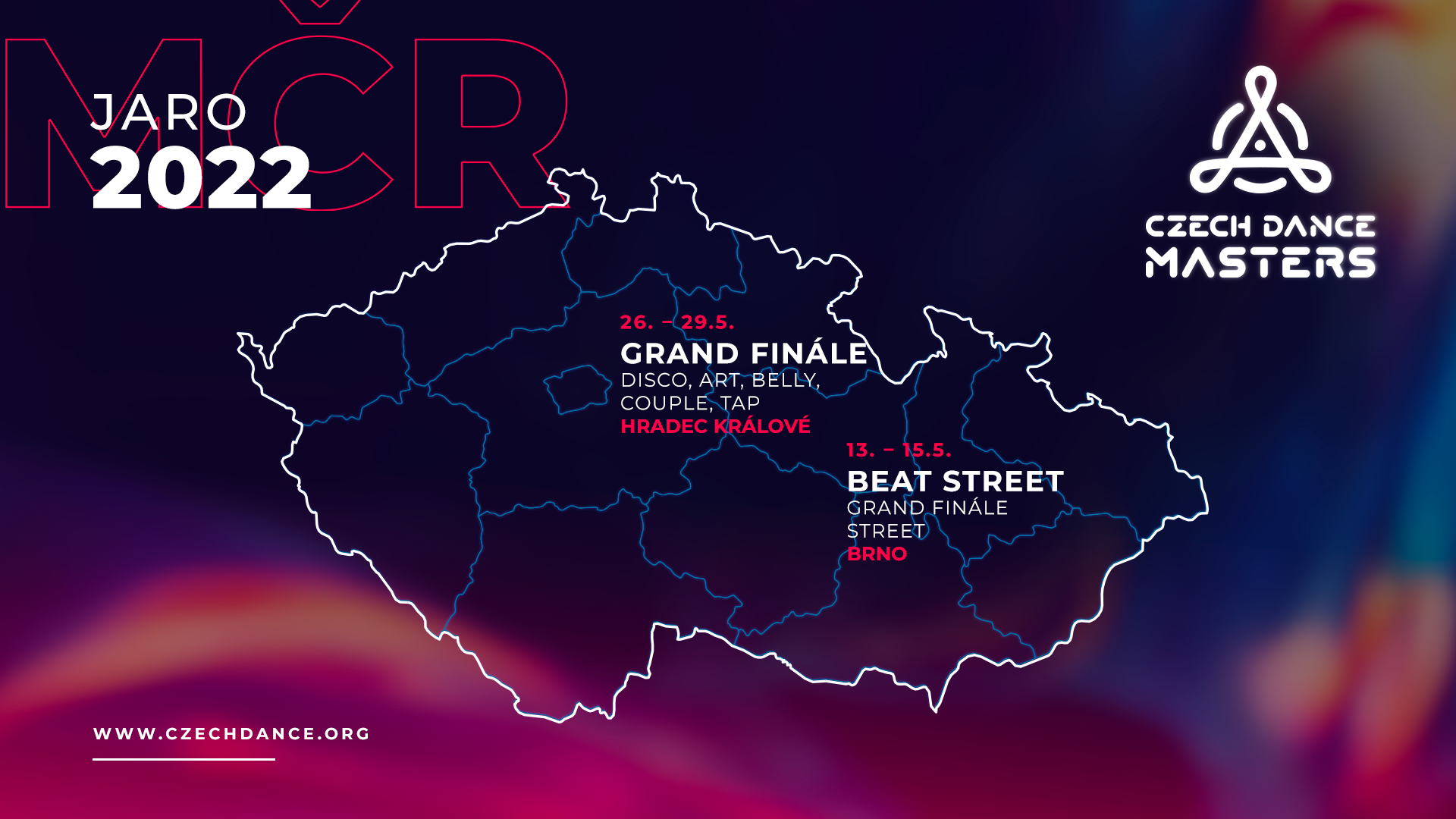 MČR

JARO
2022

CZECH DANCE
MASTERS

26. – 29.5.
GRAND FINÁLE
DISCO, ART, BELLY, COUPLE, TAP
HRADEC KRÁLOVÉ

13. – 15.5.
BEAT STREET
GRAND FINÁLE STREET
BRNO

WWW.CZECHDANCE.ORG